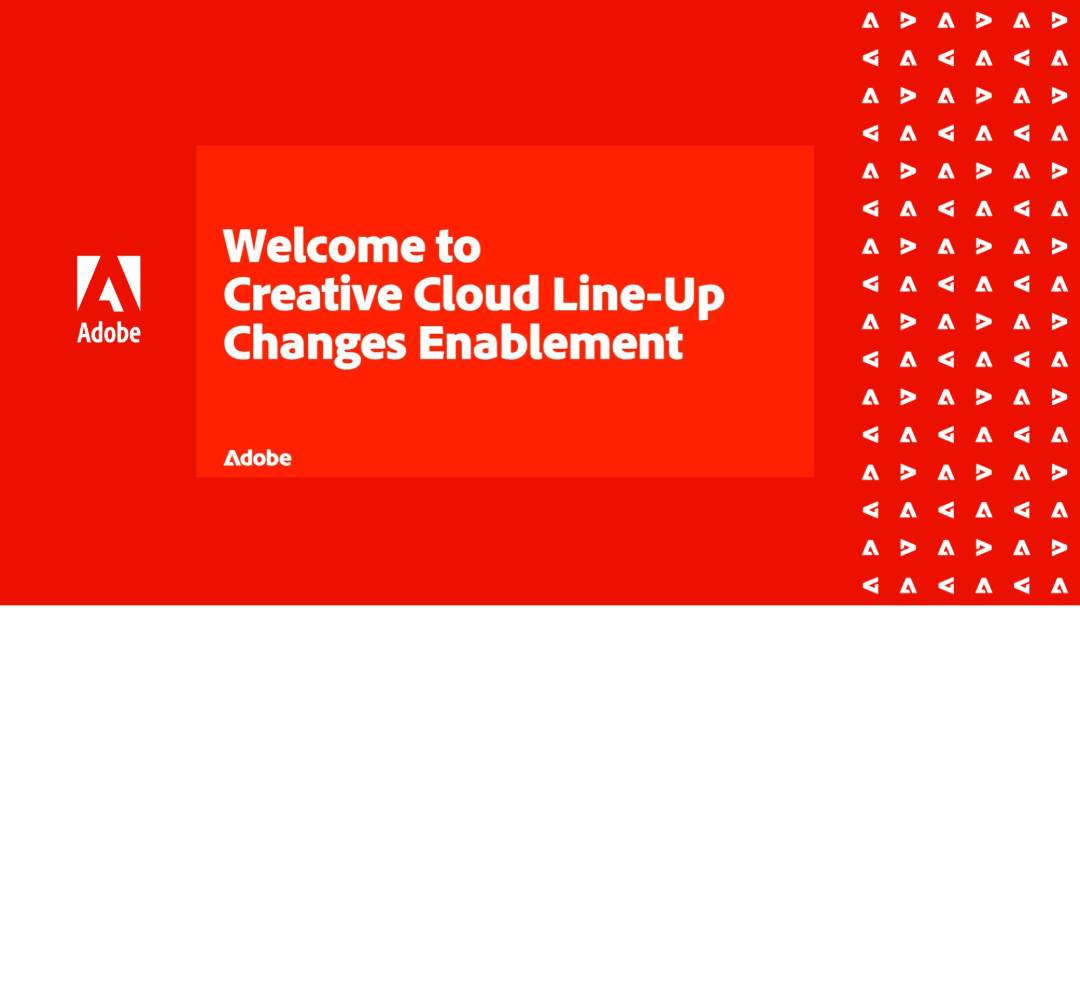 Adobe

Welcome to
Creative Cloud Line-Up
Changes Enablement

Adobe